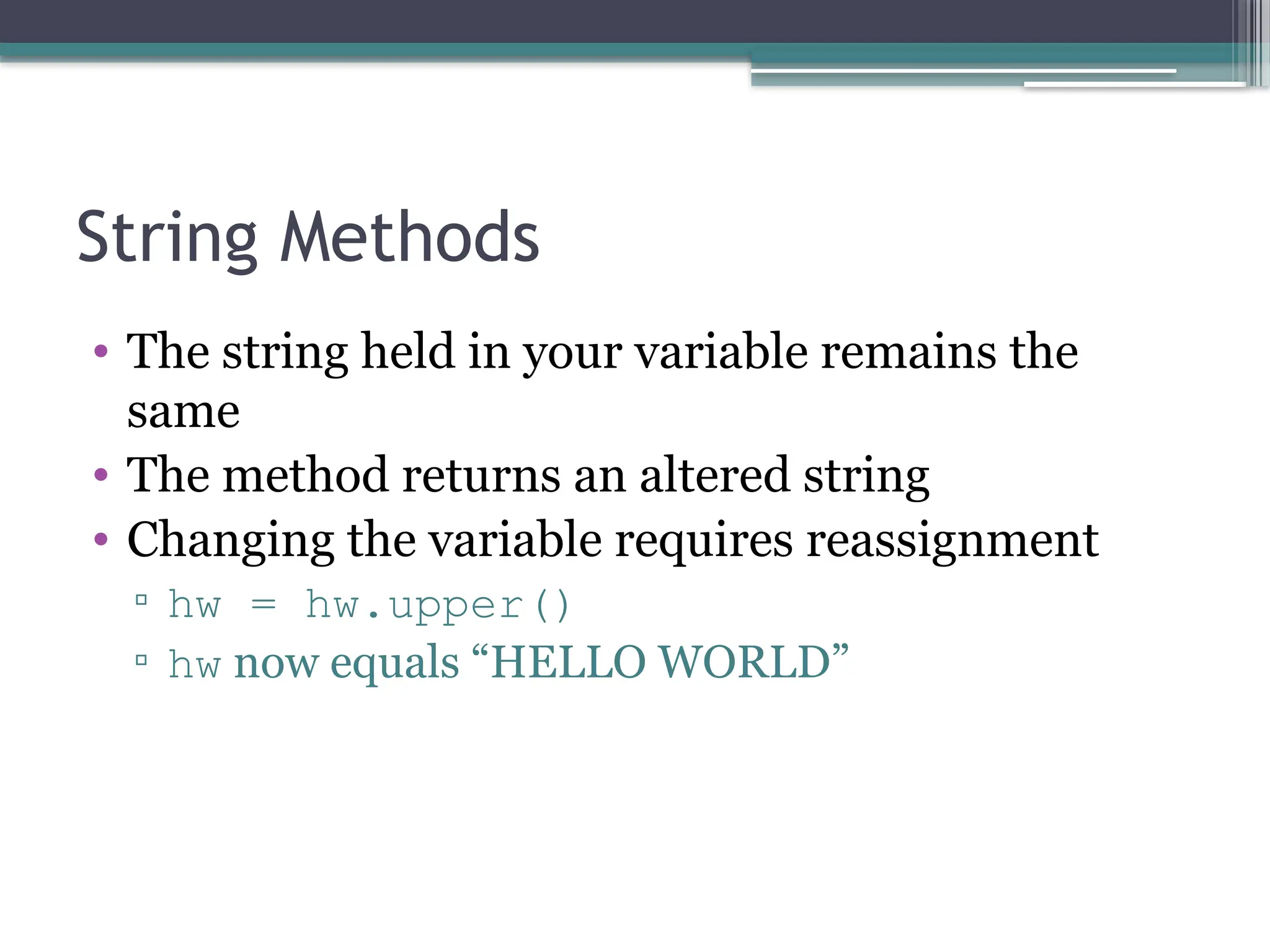 String Methods

• The string held in your variable remains the same
• The method returns an altered string
• Changing the variable requires reassignment
▫ hw = hw.upper()
▫ hw now equals “HELLO WORLD”